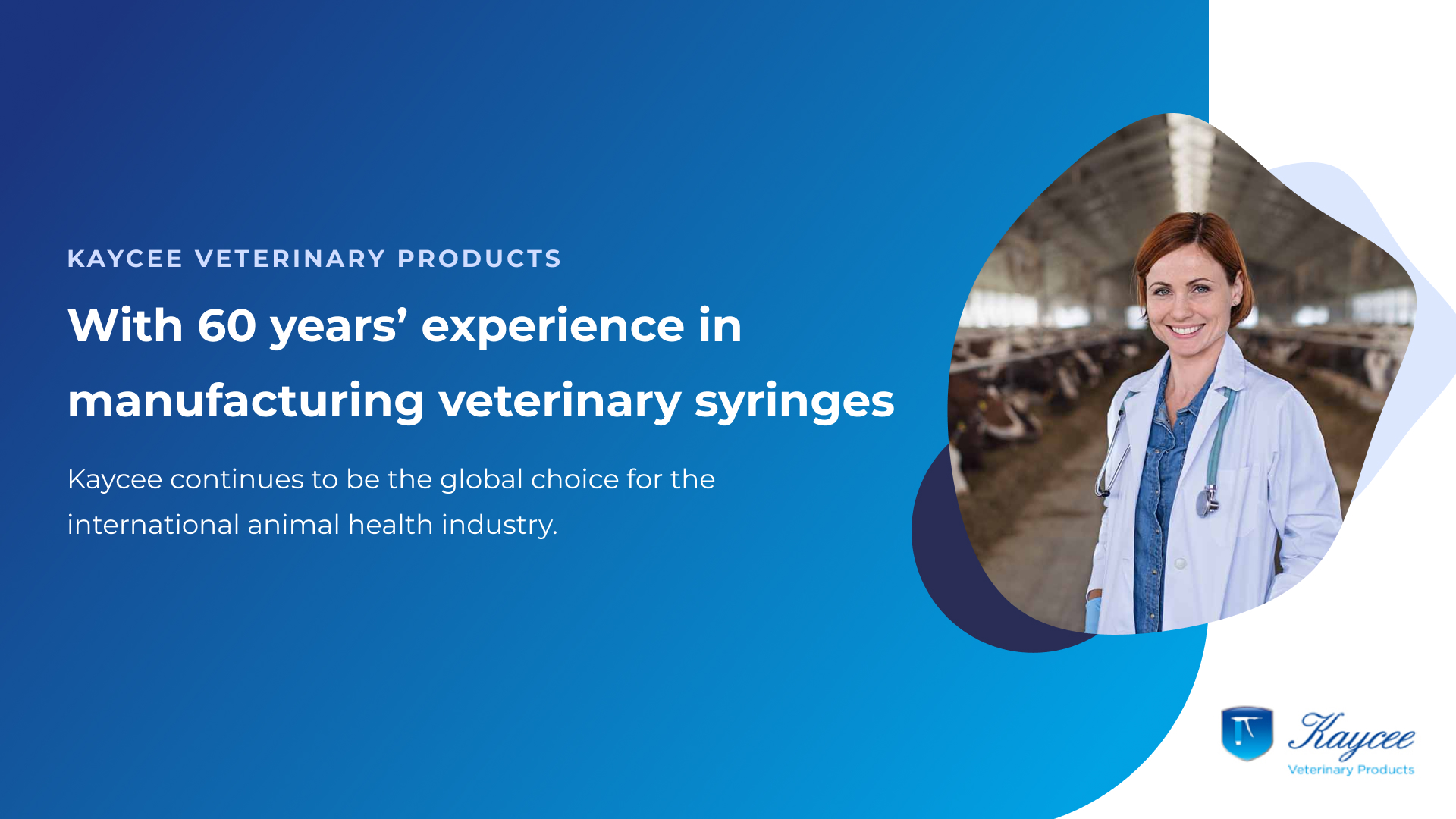 KAYCEE VETERINARY PRODUCTS

With 60 years' experience in manufacturing veterinary syringes

Kaycee continues to be the global choice for the international animal health industry.

Kaycee
Veterinary Products